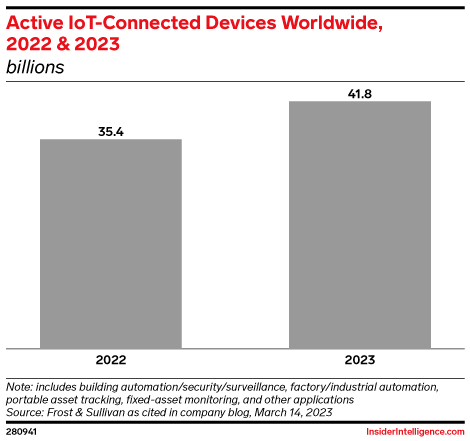 Active IoT-Connected Devices Worldwide, 2022 & 2023
billions

35.4
41.8

2022
2023

Note: includes building automation/security/surveillance, factory/industrial automation, portable asset tracking, fixed-asset monitoring, and other applications
Source: Frost & Sullivan as cited in company blog, March 14, 2023

280941
InsiderIntelligence.com